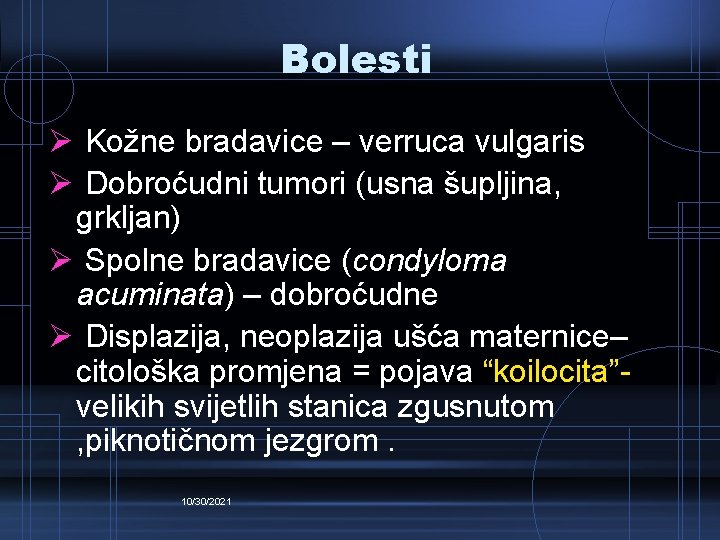 Bolesti

➢ Kožne bradavice – verruca vulgaris
➢ Dobroćudni tumori (usna šupljina, grkljan)
➢ Spolne bradavice (condyloma acuminata) – dobroćudne
➢ Displazija, neoplazija ušća maternice– citološka promjena = pojava “koilocita”- velikih svijetlih stanica zgusnutom ,piknotičnom jezgrom .

10/30/2021